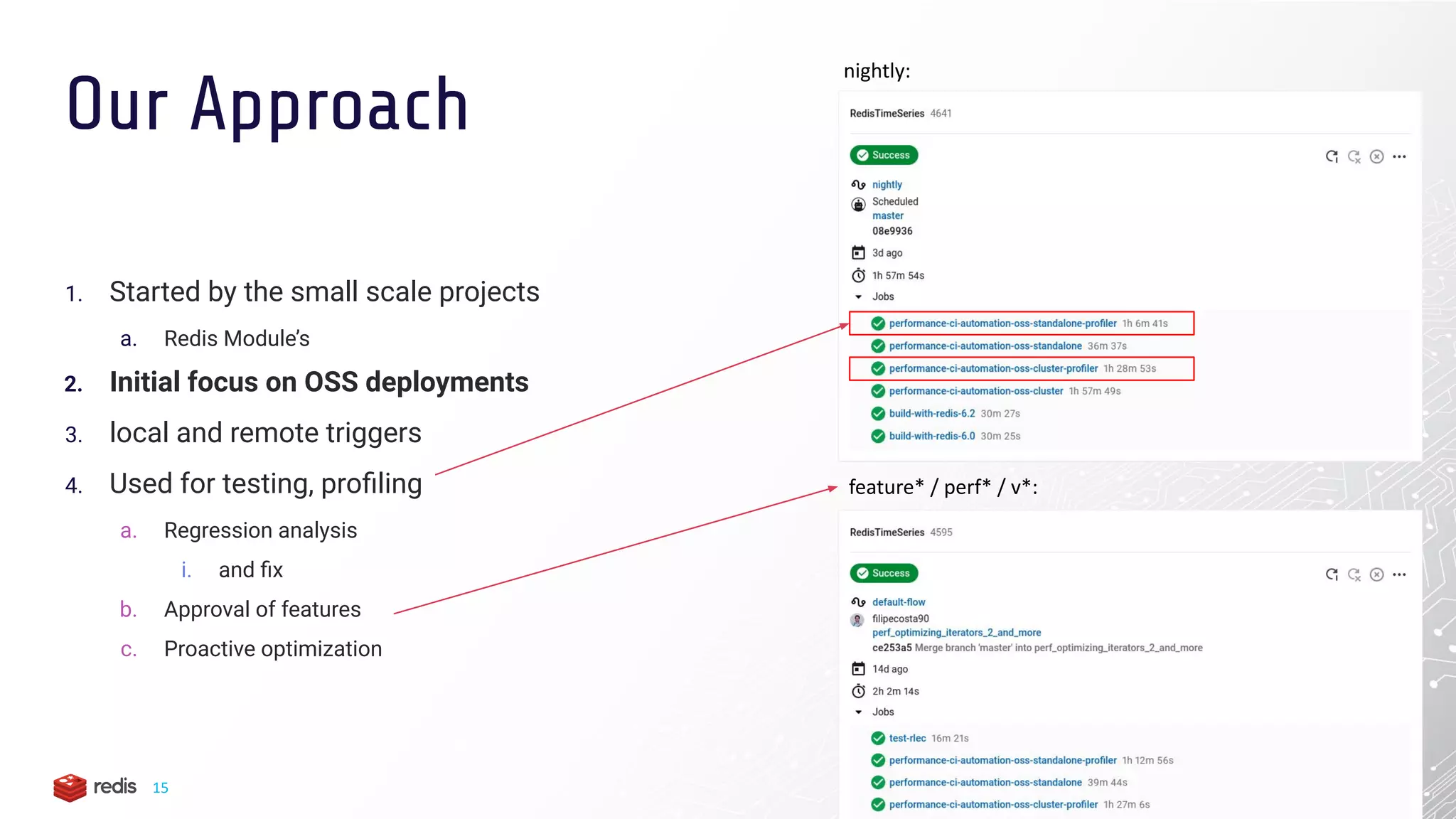 Our Approach

1. Started by the small scale projects

a. Redis Module's

2. Initial focus on OSS deployments

3. local and remote triggers

4. Used for testing, profiling

a. Regression analysis

i. and fix

b. Approval of features

c. Proactive optimization

redis 15

nightly:

RedisTimeSeries 4641

Success

nightly
Scheduled
master
08e9936

3d ago

1h 57m 54s

Jobs

performance-ci-automation-oss-standalone-profiler 1h 6m 41s
performance-ci-automation-oss-standalone 36m 37s
performance-ci-automation-oss-cluster-profiler 1h 28m 53s
performance-ci-automation-oss-cluster 1h 57m 49s
build-with-redis-6.2 30m 27s
build-with-redis-6.0 30m 25s

feature* / perf* / v*:

RedisTimeSeries 4595

Success

default-flow
filipecosta90
perf_optimizing_iterators_2_and_more
ce253a5 Merge branch 'master' into perf_optimizing_iterators_2_and_more

14d ago

2h 2m 14s

Jobs

test-rlec 16m 21s
performance-ci-automation-oss-standalone-profiler 1h 12m 56s
performance-ci-automation-oss-standalone 39m 44s
performance-ci-automation-oss-cluster-profiler 1h 27m 6s